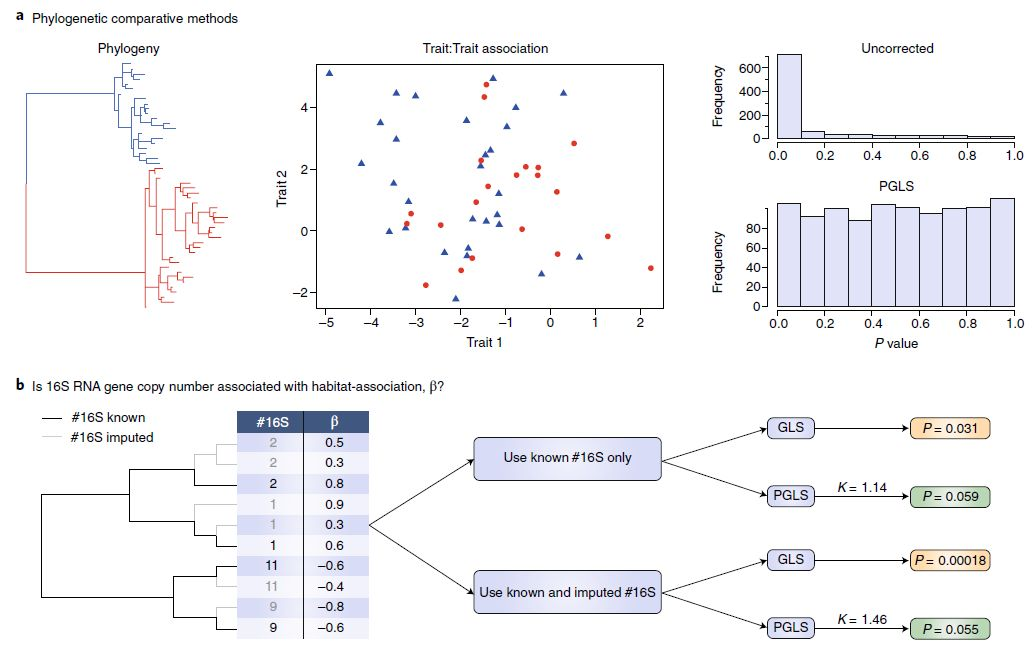 a Phylogenetic comparative methods

Phylogeny

Trait:Trait association

Trait 2

4
2
0
−2

−5 −4 −3 −2 −1 0 1 2

Trait 1

Uncorrected

Frequency

600
400
200
0

0.0 0.2 0.4 0.6 0.8 1.0

PGLS

Frequency

80
60
40
20
0

0.0 0.2 0.4 0.6 0.8 1.0

$P$ value

b Is 16S RNA gene copy number associated with habitat-association, β?

#16S known
#16S imputed

| #16S | β |
|---|---|
| 2 | 0.5 |
| 2 | 0.3 |
| 2 | 0.8 |
| 1 | 0.9 |
| 1 | 0.3 |
| 1 | 0.6 |
| 11 | −0.6 |
| 11 | −0.4 |
| 9 | −0.8 |
| 9 | −0.6 |

Use known #16S only

Use known and imputed #16S

GLS

$P = 0.031$

PGLS

$K = 1.14$

$P = 0.059$

GLS

$P = 0.00018$

PGLS

$K = 1.46$

$P = 0.055$